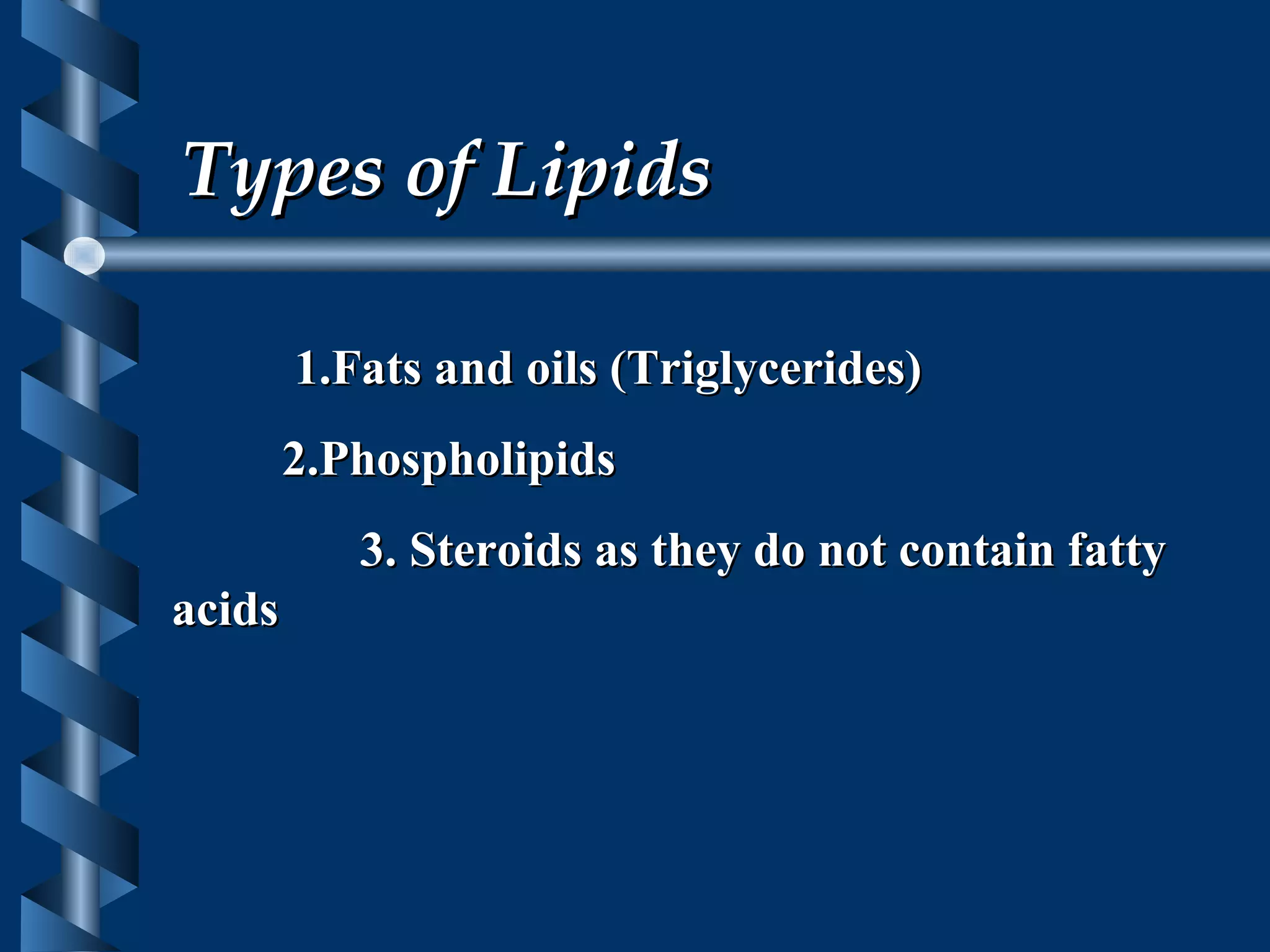 Types of Lipids

1.Fats and oils (Triglycerides)

2.Phospholipids

3. Steroids as they do not contain fatty acids